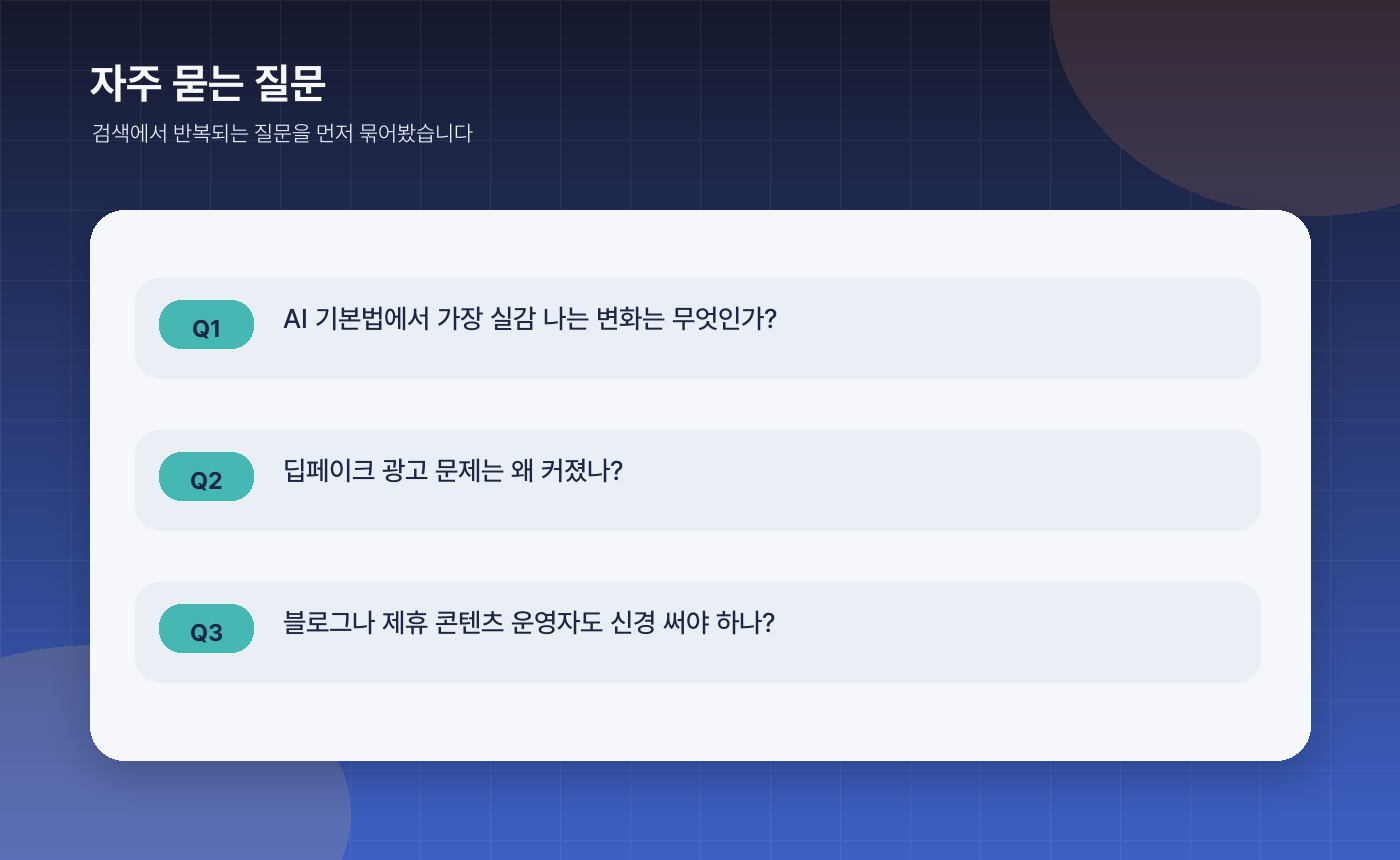 자주 묻는 질문

검색에서 반복되는 질문을 먼저 묶어봤습니다

Q1 AI 기본법에서 가장 실감 나는 변화는 무엇인가?

Q2 딥페이크 광고 문제는 왜 커졌나?

Q3 블로그나 제휴 콘텐츠 운영자도 신경 써야 하나?